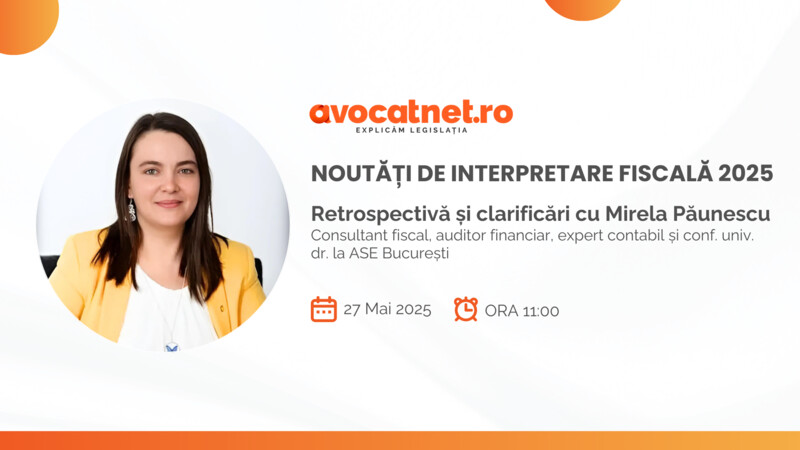 avocatnet.ro
EXPLICĂM LEGISLAȚIA

NOUTĂȚI DE INTERPRETARE FISCALĂ 2025

Retrospectivă și clarificări cu Mirela Păunescu
Consultant fiscal, auditor financiar, expert contabil și conf. univ. dr. la ASE București

27 Mai 2025 ORA 11:00